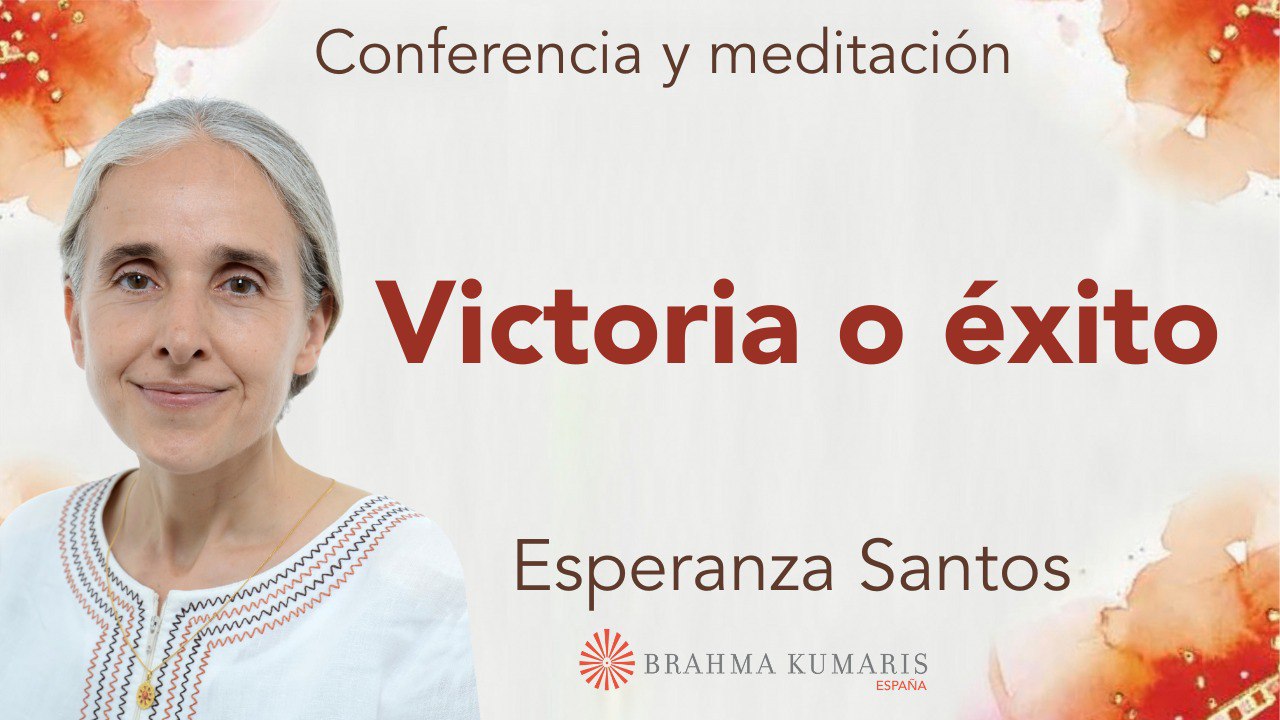 Conferencia y meditación

Victoria o éxito

Esperanza Santos

BRAHMA KUMARIS
ESPAÑA